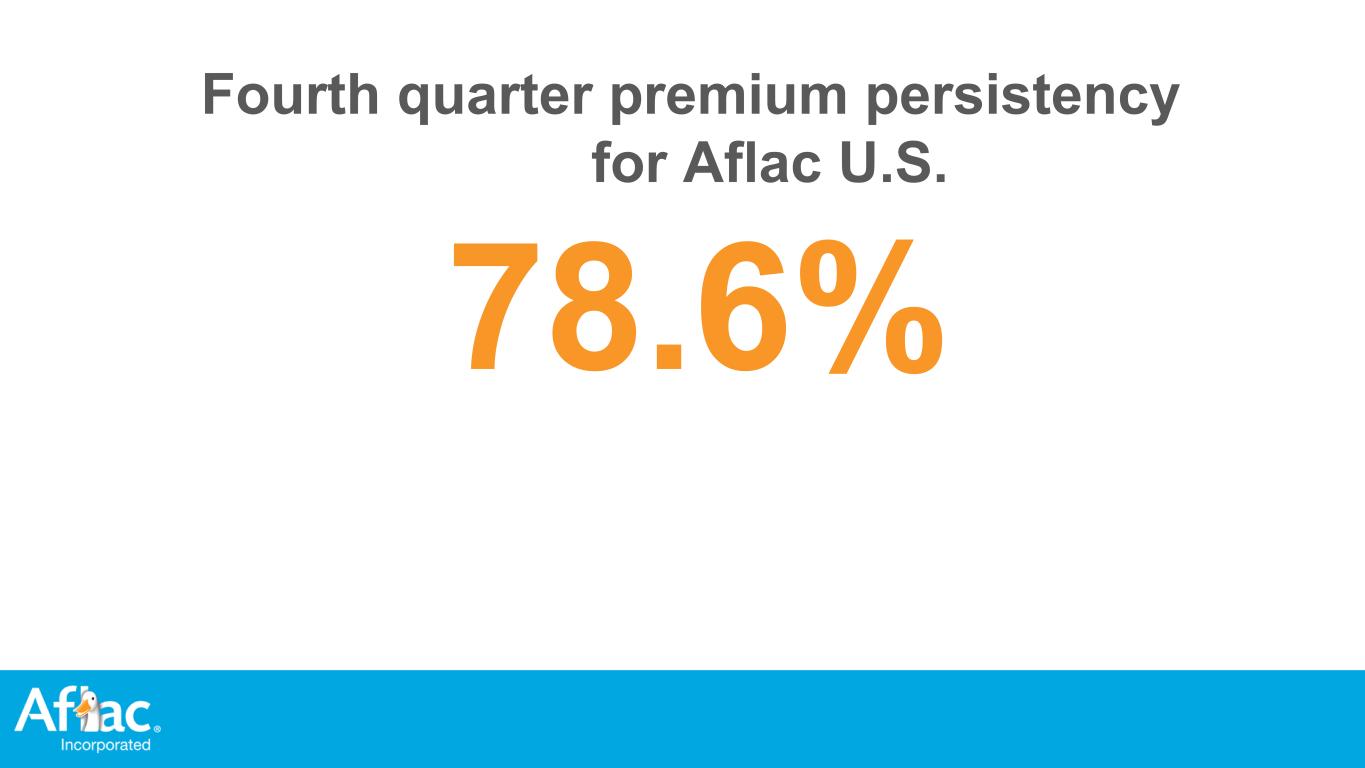 Fourth quarter premium persistency for Aflac U.S.

78.6%

Aflac®
Incorporated